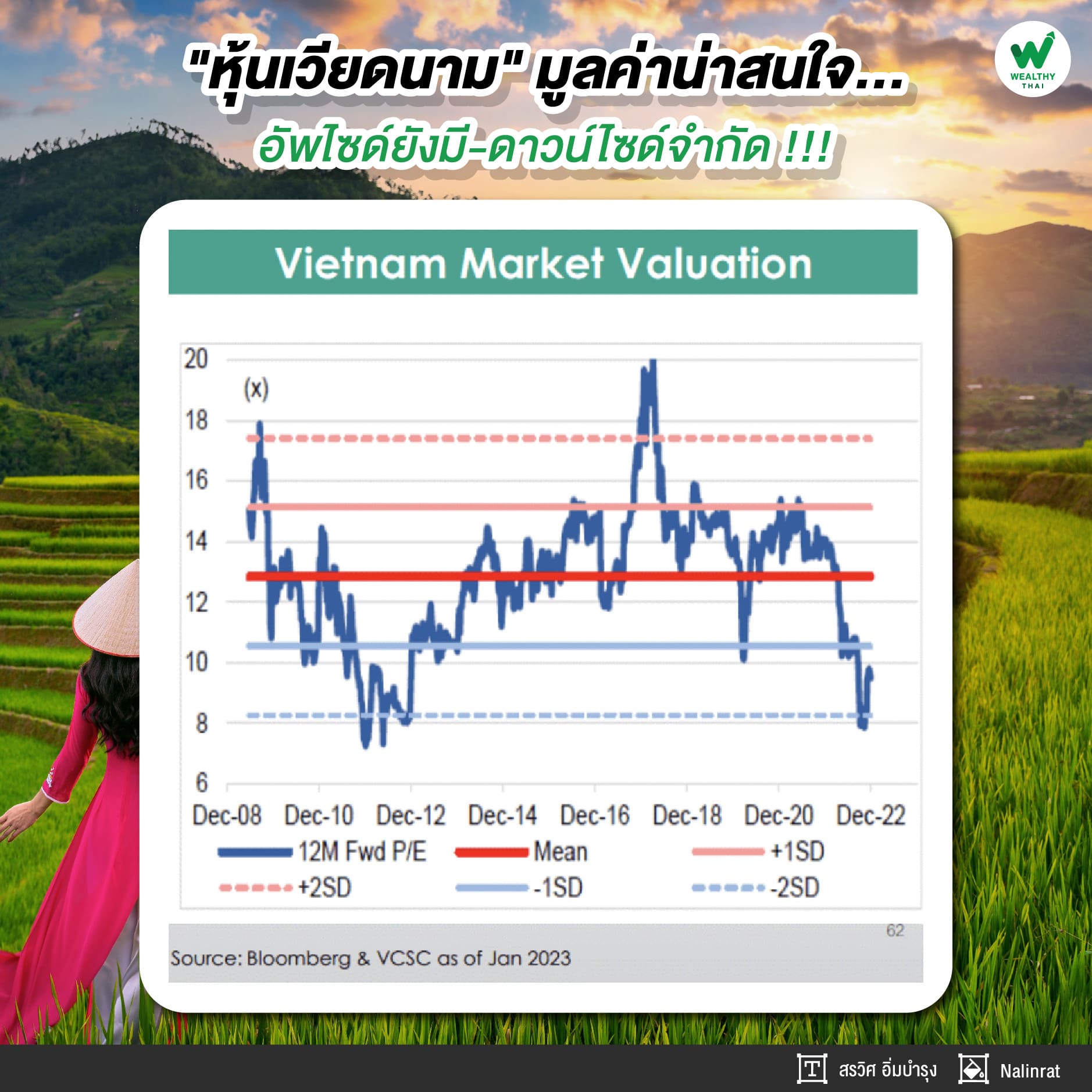 "หุ้นเวียดนาม" มูลค่าน่าสนใจ...
อัพไซด์ยังมี-ดาวน์ไซด์จำกัด !!!

WEALTHY THAI

Vietnam Market Valuation

20
(x)
18
16
14
12
10
8
6

Dec-08 Dec-10 Dec-12 Dec-14 Dec-16 Dec-18 Dec-20 Dec-22

12M Fwd P/E
Mean
+1SD
+2SD
-1SD
-2SD

62

Source: Bloomberg & VCSC as of Jan 2023

สรวิศ อิ่มบำรุง
Nalinrat